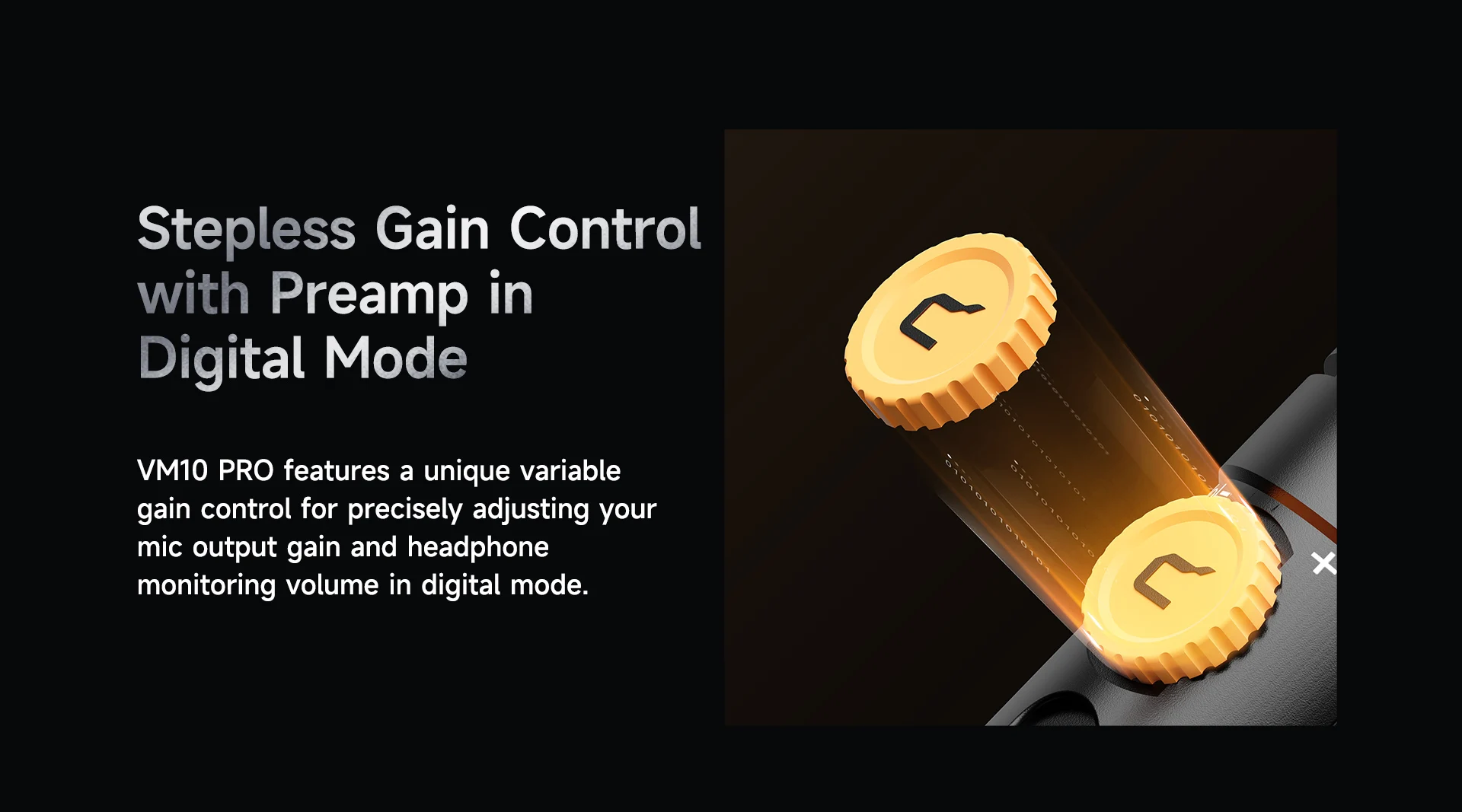 Stepless Gain Control with Preamp in Digital Mode

VM10 PRO features a unique variable gain control for precisely adjusting your mic output gain and headphone monitoring volume in digital mode.